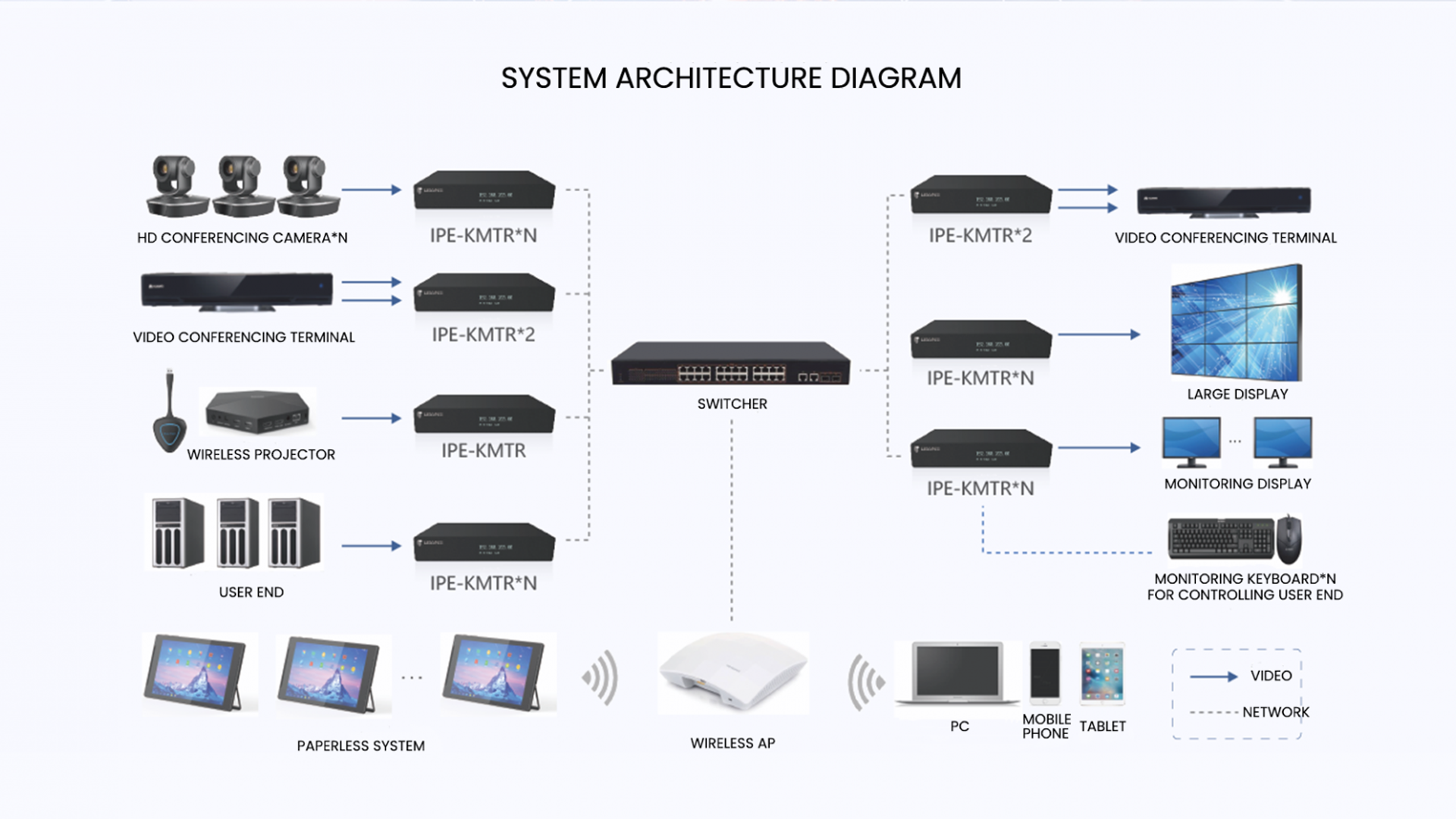 SYSTEM ARCHITECTURE DIAGRAM

HD CONFERENCING CAMERA*N

IPE-KMTR*N

VIDEO CONFERENCING TERMINAL

IPE-KMTR*2

WIRELESS PROJECTOR

IPE-KMTR

USER END

IPE-KMTR*N

SWITCHER

IPE-KMTR*2

VIDEO CONFERENCING TERMINAL

IPE-KMTR*N

LARGE DISPLAY

IPE-KMTR*N

...

MONITORING DISPLAY

MONITORING KEYBOARD*N FOR CONTROLLING USER END

...

PAPERLESS SYSTEM

WIRELESS AP

PC

MOBILE PHONE

TABLET

VIDEO

NETWORK